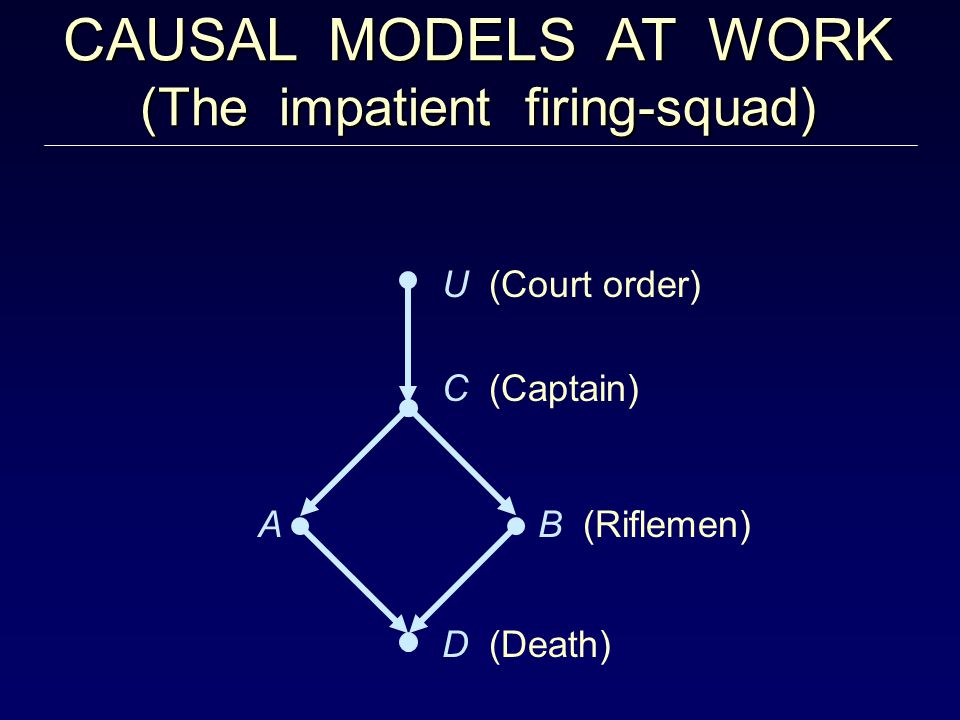 CAUSAL MODELS AT WORK
(The impatient firing-squad)

$U$ (Court order)

$C$ (Captain)

$A$

$B$ (Riflemen)

$D$ (Death)